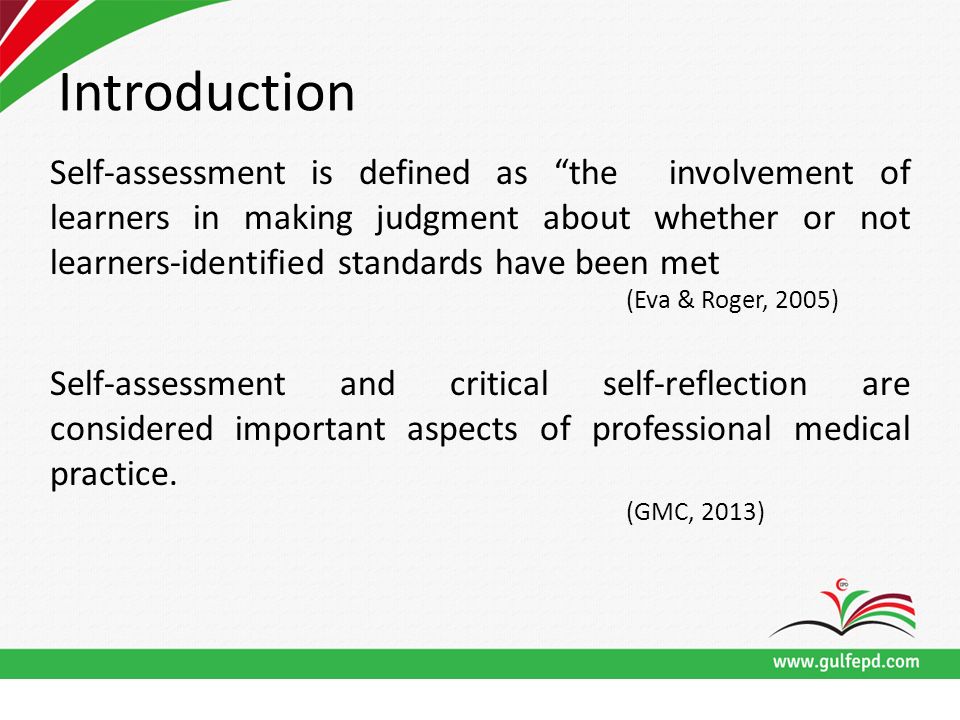 Introduction

Self-assessment is defined as “the involvement of learners in making judgment about whether or not learners-identified standards have been met

(Eva & Roger, 2005)

Self-assessment and critical self-reflection are considered important aspects of professional medical practice.

(GMC, 2013)

www.gulfepd.com